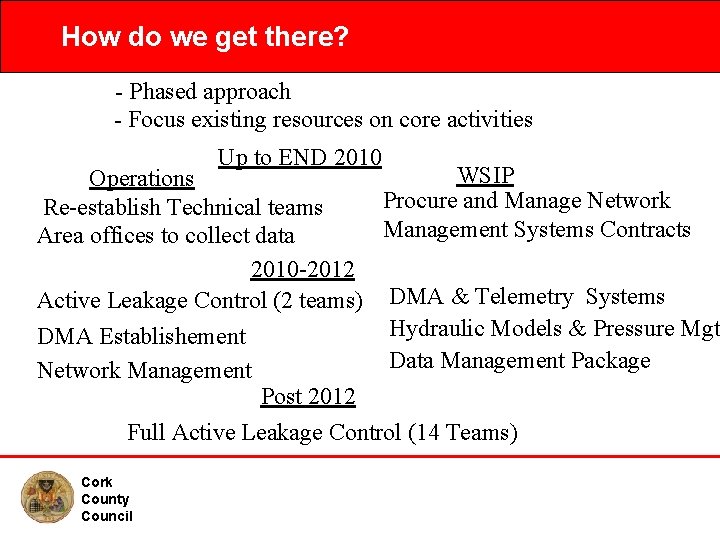 How do we get there?

- Phased approach
- Focus existing resources on core activities

Up to END 2010

Operations
Re-establish Technical teams
Area offices to collect data

WSIP
Procure and Manage Network Management Systems Contracts

2010-2012

Active Leakage Control (2 teams)
DMA Establishement
Network Management

DMA & Telemetry Systems
Hydraulic Models & Pressure Mgt
Data Management Package

Post 2012

Full Active Leakage Control (14 Teams)

Cork County Council